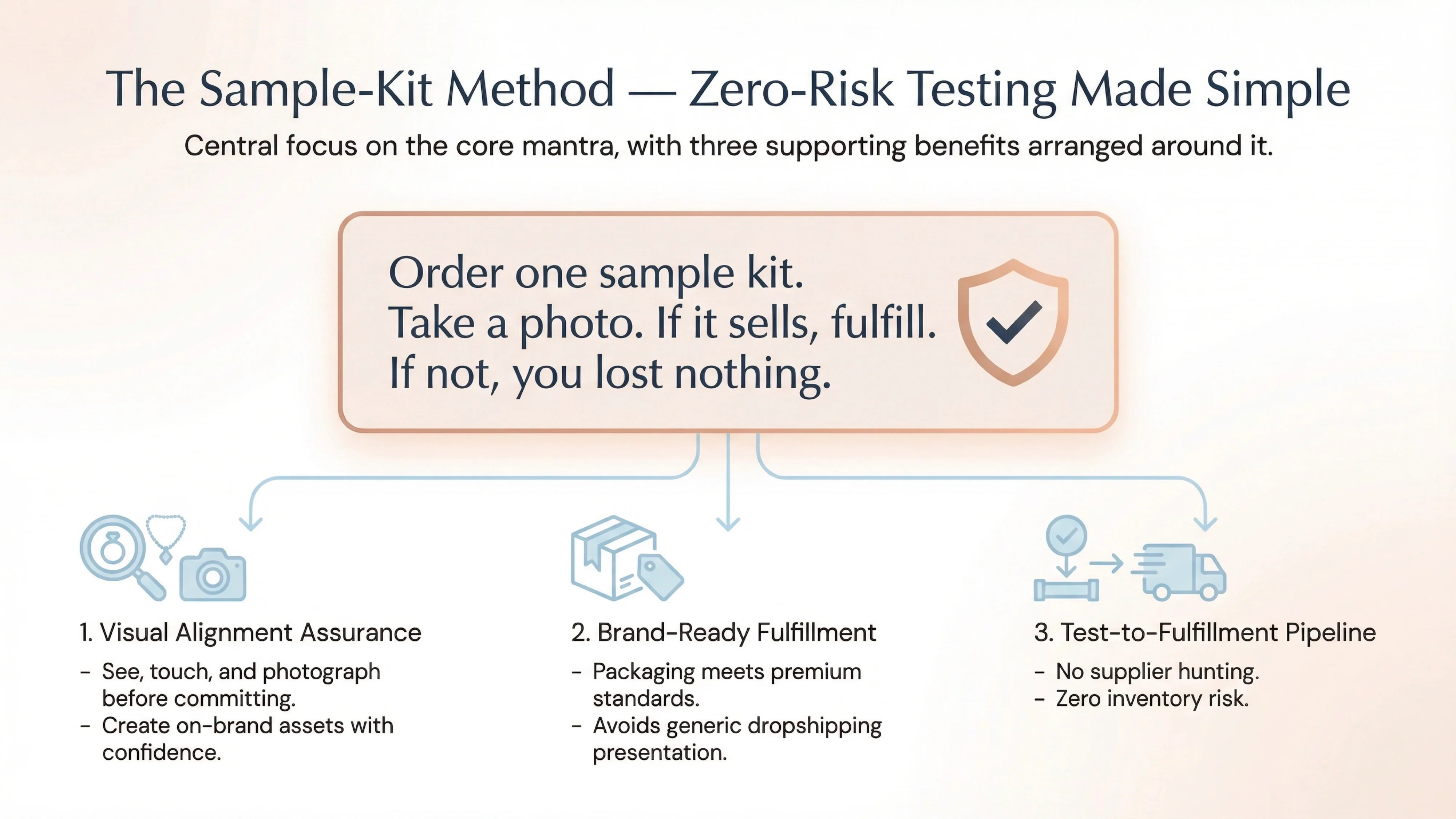 The Sample-Kit Method — Zero-Risk Testing Made Simple

Central focus on the core mantra, with three supporting benefits arranged around it.

Order one sample kit.
Take a photo. If it sells, fulfill.
If not, you lost nothing.

1. Visual Alignment Assurance
- See, touch, and photograph before committing.
- Create on-brand assets with confidence.

2. Brand-Ready Fulfillment
- Packaging meets premium standards.
- Avoids generic dropshipping presentation.

3. Test-to-Fulfillment Pipeline
- No supplier hunting.
- Zero inventory risk.